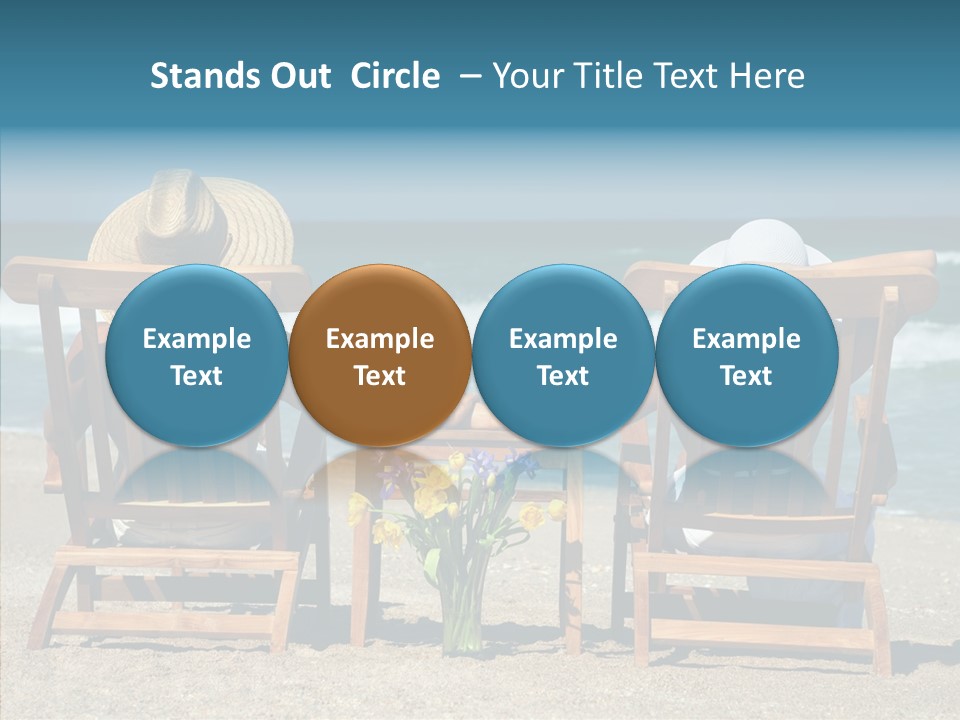 Stands Out Circle – Your Title Text Here

Example Text

Example Text

Example Text

Example Text